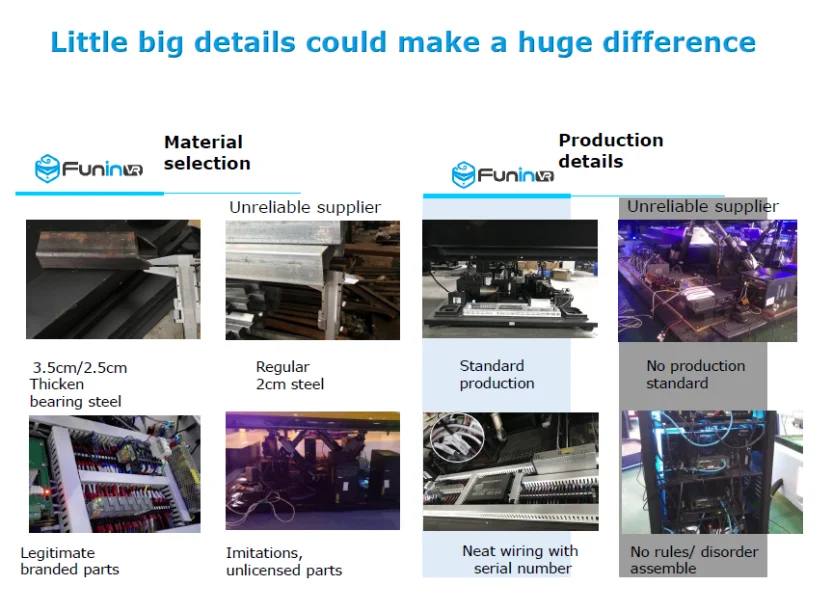 Little big details could make a huge difference

FuninVR Material selection

Unreliable supplier

3.5cm/2.5cm Thicken bearing steel

Regular 2cm steel

Legitimate branded parts

Imitations, unlicensed parts

FuninVR Production details

Unreliable supplier

Standard production

No production standard

Neat wiring with serial number

No rules/ disorder assemble